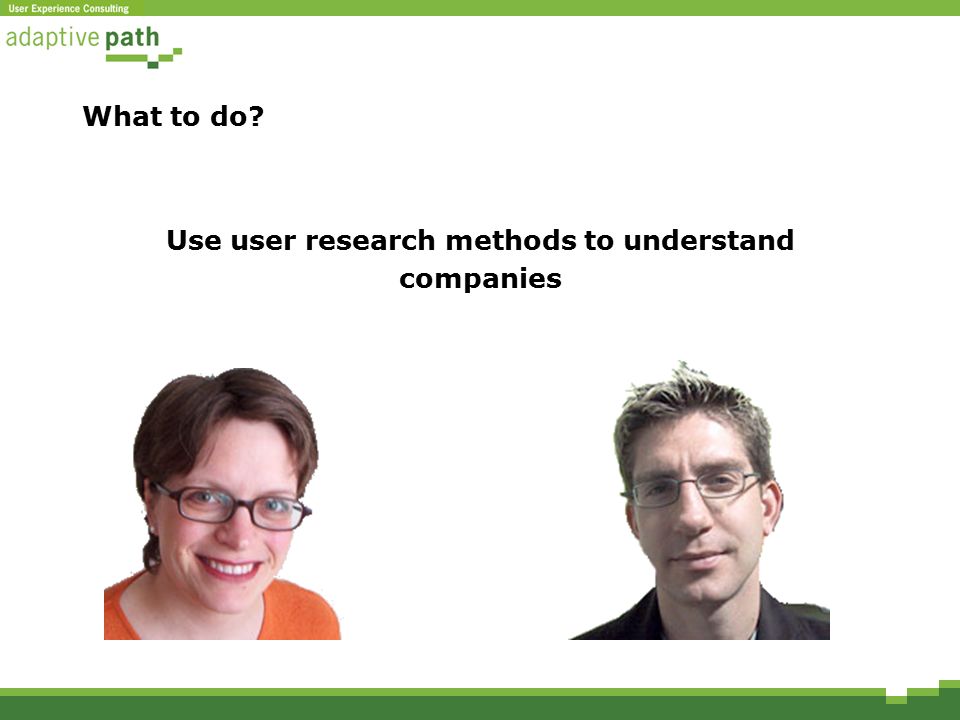 User Experience Consulting

adaptive path

What to do?

Use user research methods to understand companies